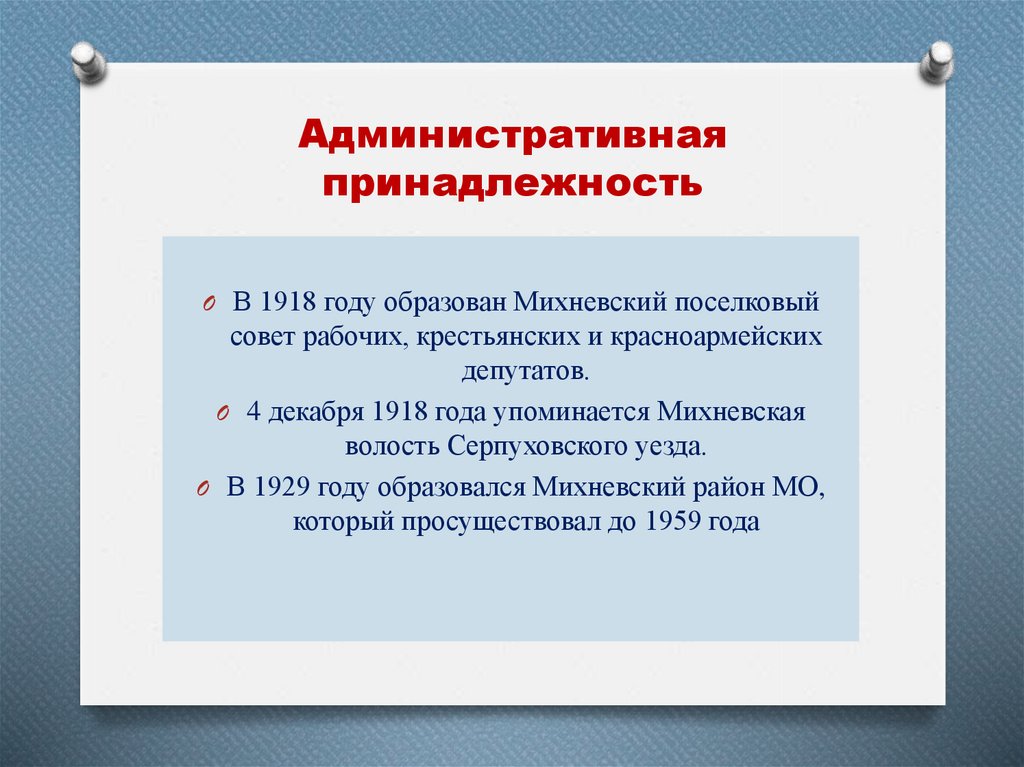 Административная принадлежность

В 1918 году образован Михневский поселковый совет рабочих, крестьянских и красноармейских депутатов.

4 декабря 1918 года упоминается Михневская волость Серпуховского уезда.

В 1929 году образовался Михневский район МО, который просуществовал до 1959 года